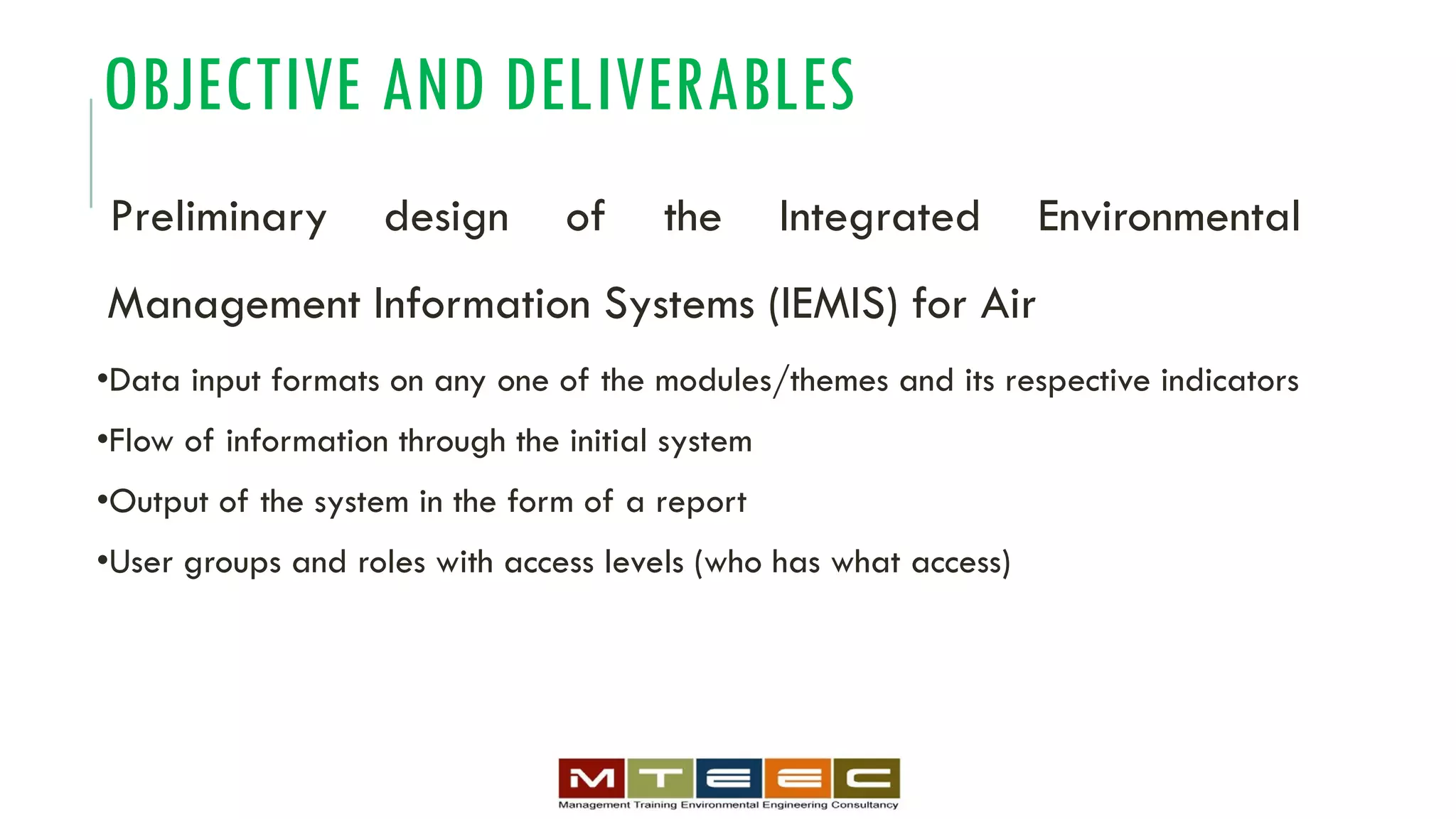 OBJECTIVE AND DELIVERABLES

Preliminary design of the Integrated Environmental Management Information Systems (IEMIS) for Air

•Data input formats on any one of the modules/themes and its respective indicators

•Flow of information through the initial system

•Output of the system in the form of a report

•User groups and roles with access levels (who has what access)

MTEEC
Management Training Environmental Engineering Consultancy